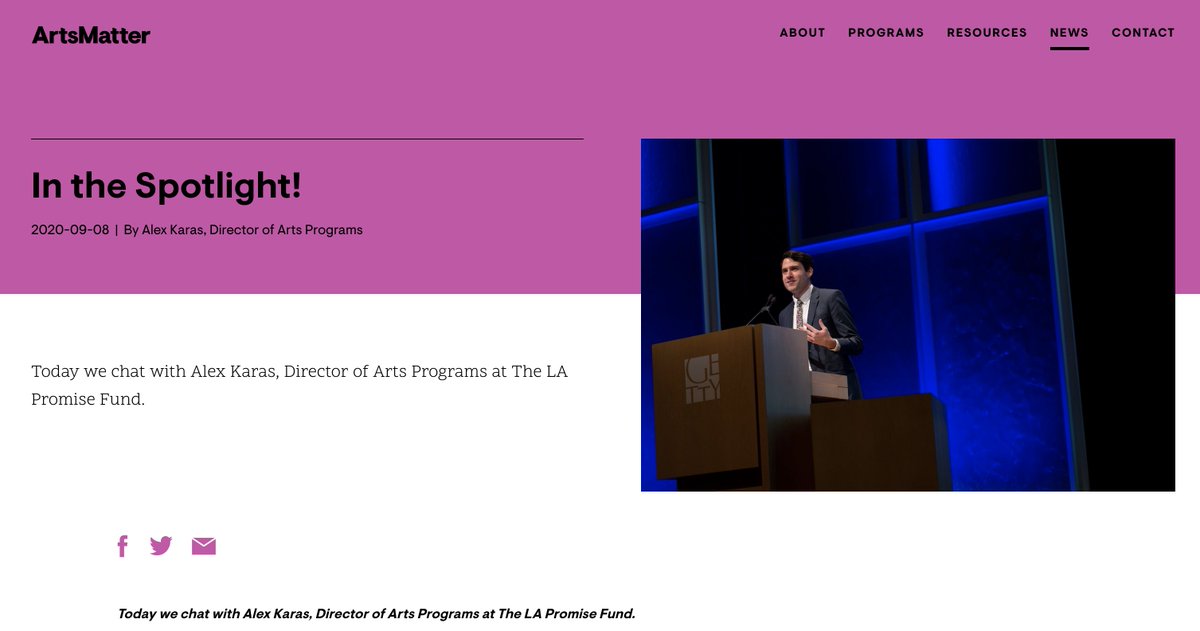 ArtsMatter

ABOUT PROGRAMS RESOURCES NEWS CONTACT

In the Spotlight!

2020-09-08 | By Alex Karas, Director of Arts Programs

Today we chat with Alex Karas, Director of Arts Programs at The LA Promise Fund.

GETTY

Today we chat with Alex Karas, Director of Arts Programs at The LA Promise Fund.